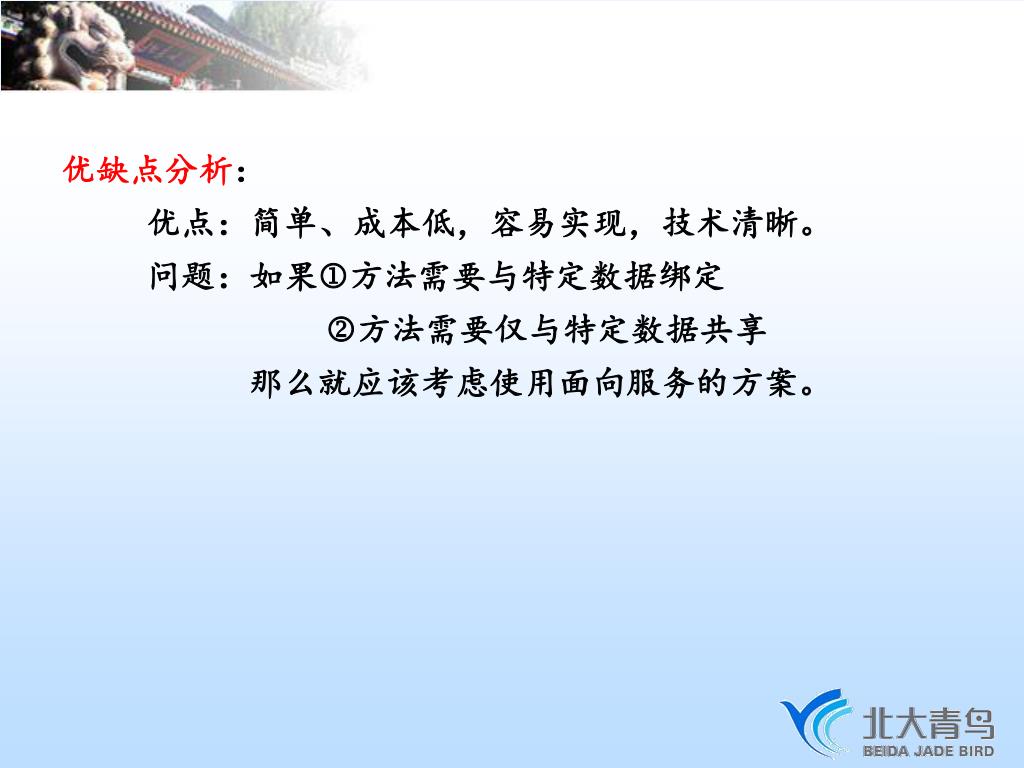 优缺点分析：

优点：简单、成本低，容易实现，技术清晰。

问题：如果①方法需要与特定数据绑定

②方法需要仅与特定数据共享

那么就应该考虑使用面向服务的方案。

北大青鸟
BEIDA JADE BIRD